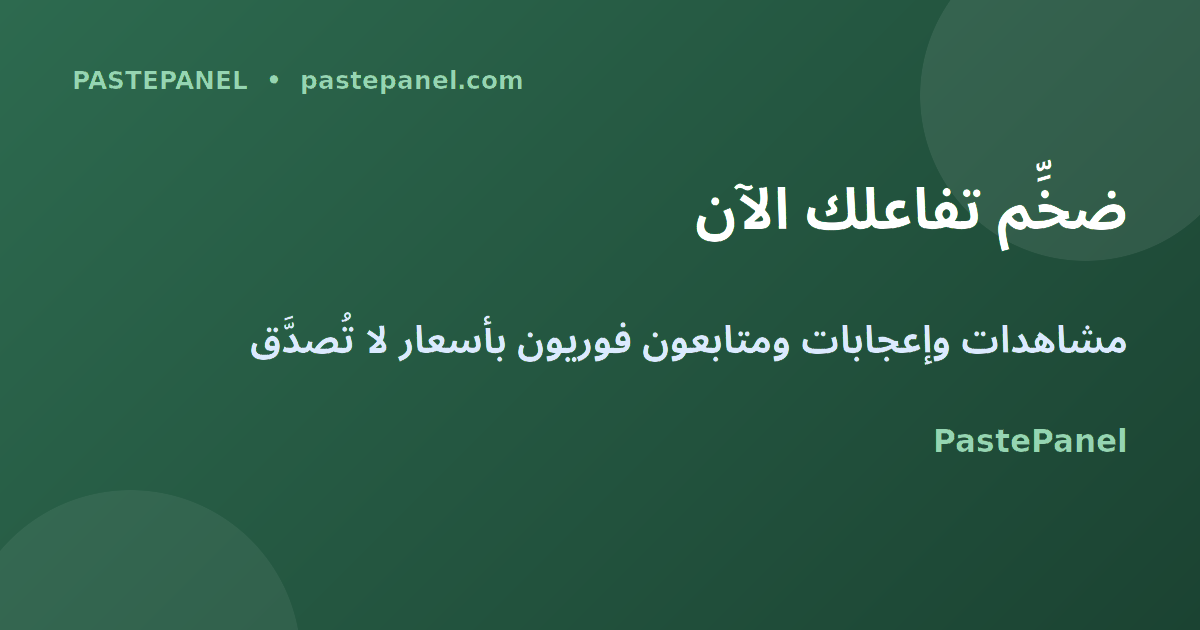 PASTEPANEL • pastepanel.com

ضخِّم تفاعلك الآن

مشاهدات وإعجابات ومتابعون فوريون بأسعار لا تُصدَّق

PastePanel